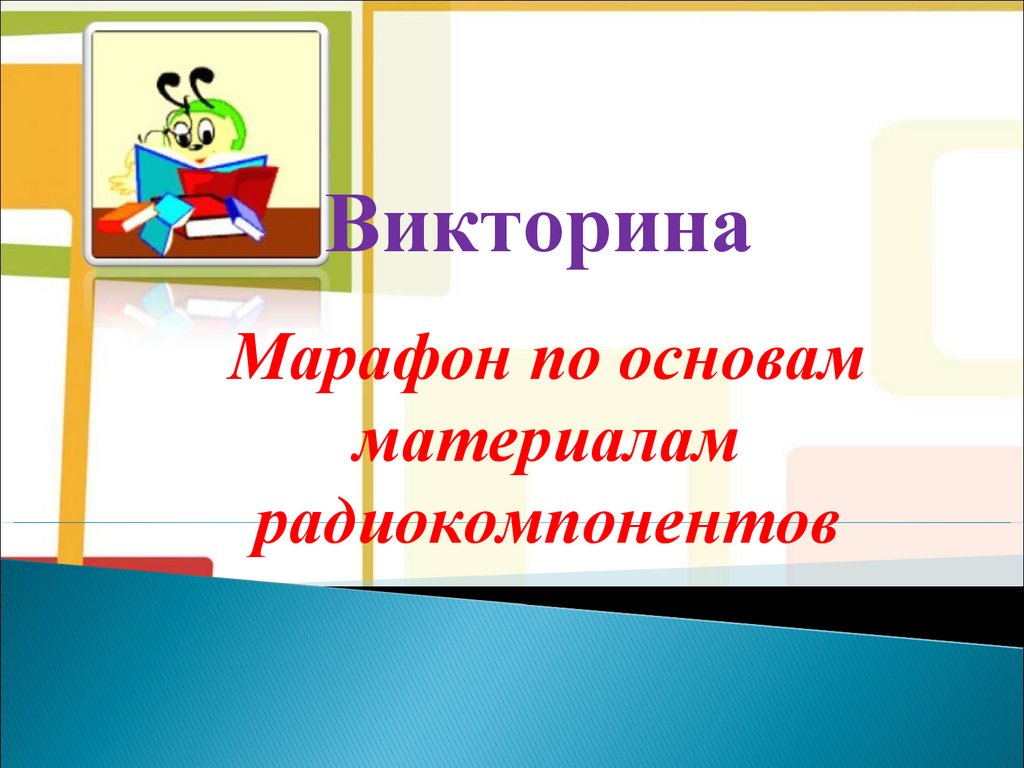 Викторина

Марафон по основам материалам радиокомпонентов